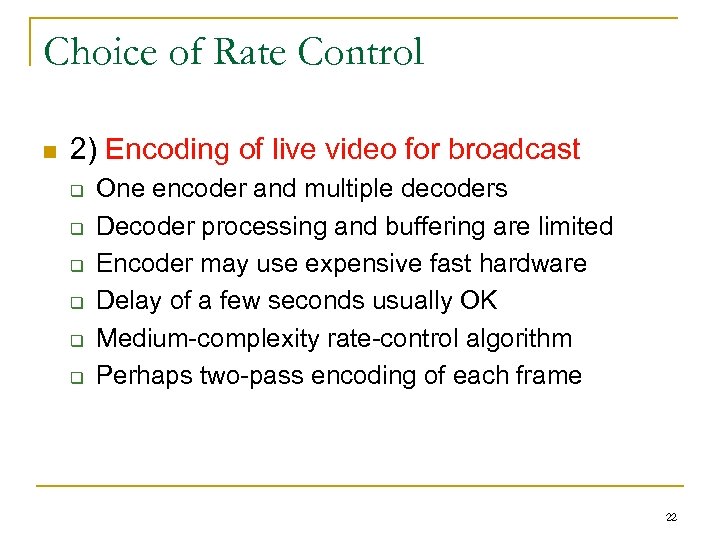 Choice of Rate Control

2) Encoding of live video for broadcast

One encoder and multiple decoders

Decoder processing and buffering are limited

Encoder may use expensive fast hardware

Delay of a few seconds usually OK

Medium-complexity rate-control algorithm

Perhaps two-pass encoding of each frame

22